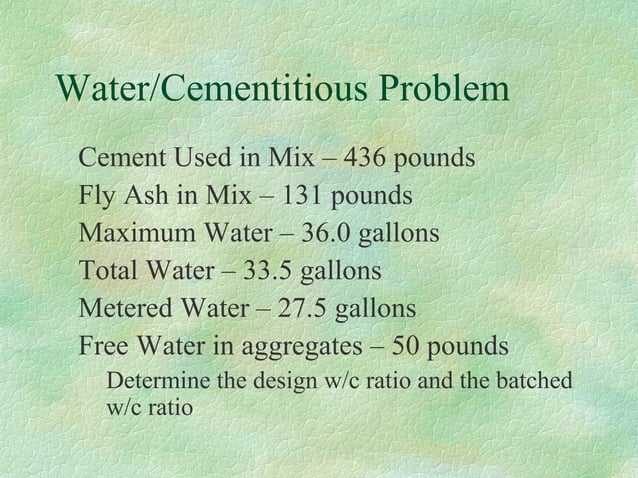 Water/Cementitious Problem

Cement Used in Mix – 436 pounds
Fly Ash in Mix – 131 pounds
Maximum Water – 36.0 gallons
Total Water – 33.5 gallons
Metered Water – 27.5 gallons
Free Water in aggregates – 50 pounds

Determine the design w/c ratio and the batched w/c ratio